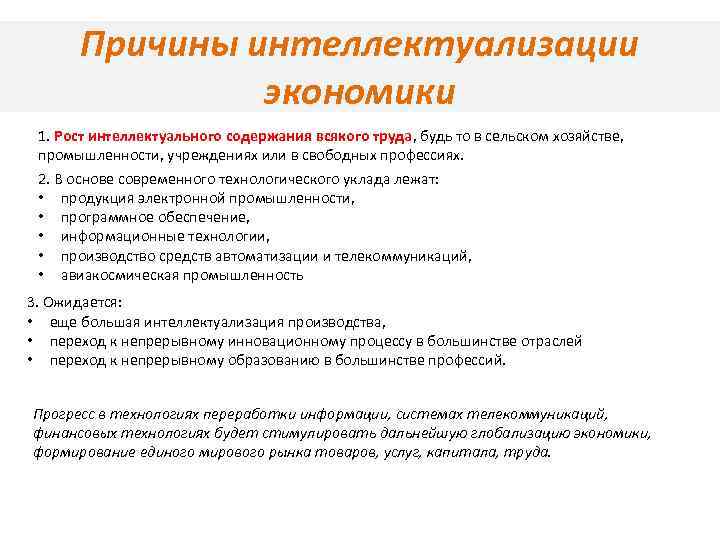 Причины интеллектуализации экономики

1. Рост интеллектуального содержания всякого труда, будь то в сельском хозяйстве, промышленности, учреждениях или в свободных профессиях.

2. В основе современного технологического уклада лежат:
• продукция электронной промышленности,
• программное обеспечение,
• информационные технологии,
• производство средств автоматизации и телекоммуникаций,
• авиакосмическая промышленность

3. Ожидается:
• еще большая интеллектуализация производства,
• переход к непрерывному инновационному процессу в большинстве отраслей
• переход к непрерывному образованию в большинстве профессий.

Прогресс в технологиях переработки информации, системах телекоммуникаций, финансовых технологиях будет стимулировать дальнейшую глобализацию экономики, формирование единого мирового рынка товаров, услуг, капитала, труда.